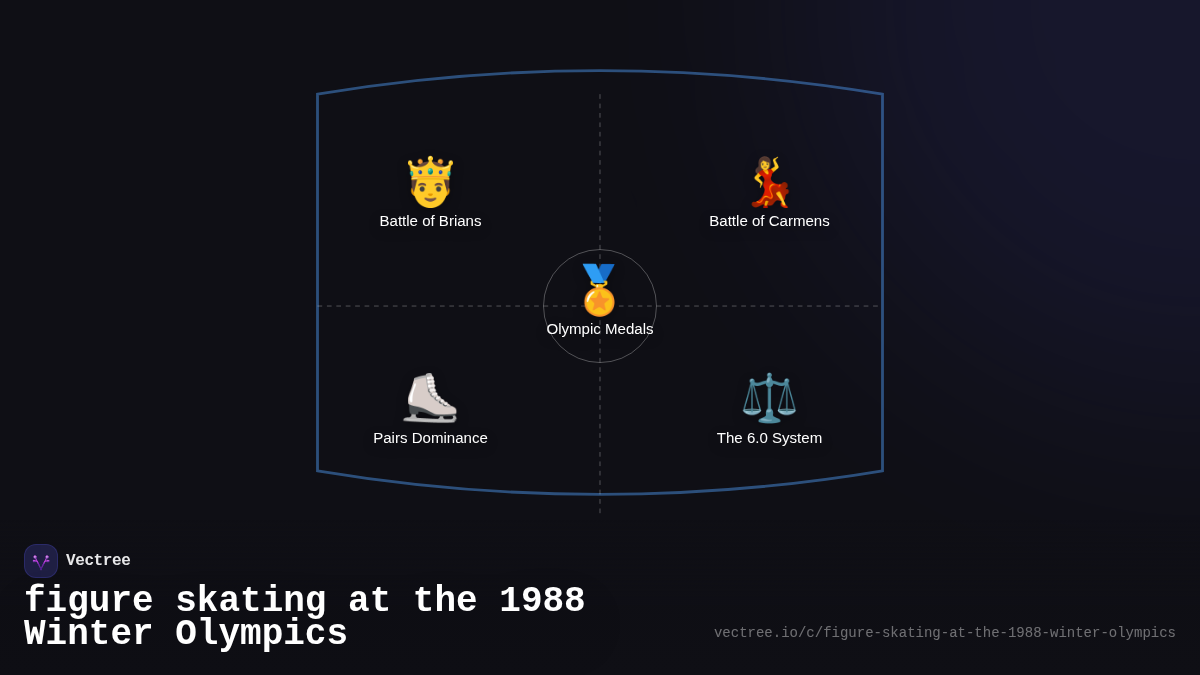 Battle of Brians

Battle of Carmens

Olympic Medals

Pairs Dominance

The 6.0 System

Vectree

figure skating at the 1988 Winter Olympics

vectree.io/c/figure-skating-at-the-1988-winter-olympics